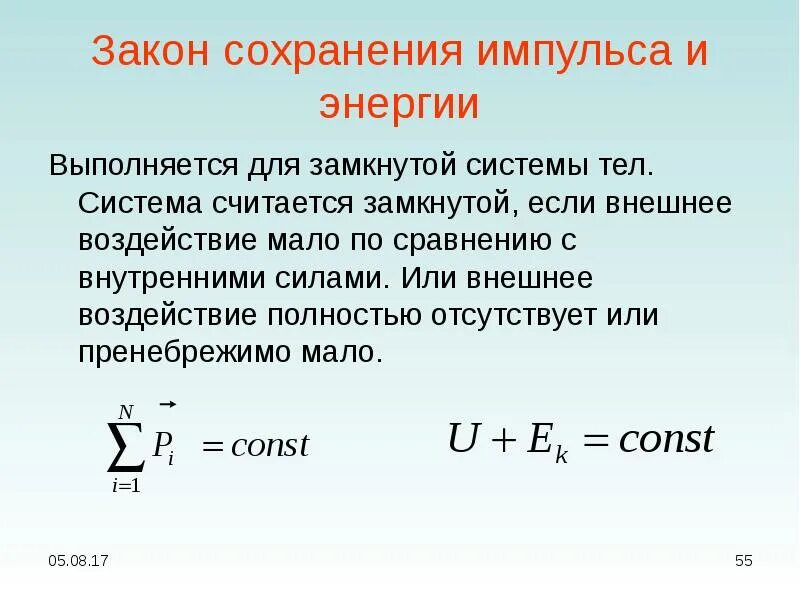 Закон сохранения импульса и энергии

Выполняется для замкнутой системы тел. Система считается замкнутой, если внешнее воздействие мало по сравнению с внутренними силами. Или внешнее воздействие полностью отсутствует или пренебрежимо мало.

$\sum_{i=1}^{N} \vec{P_i} = const$

$U + E_k = const$

05.08.17

55